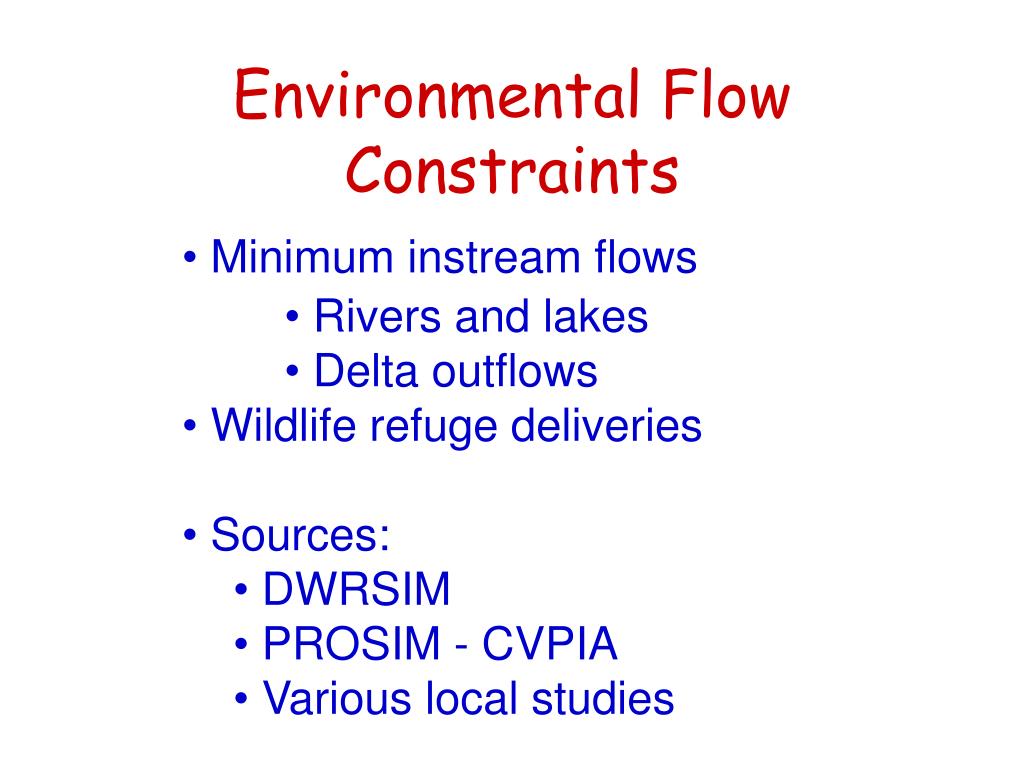 Environmental Flow Constraints

• Minimum instream flows
• Rivers and lakes
• Delta outflows
• Wildlife refuge deliveries

• Sources:
• DWRSIM
• PROSIM - CVPIA
• Various local studies